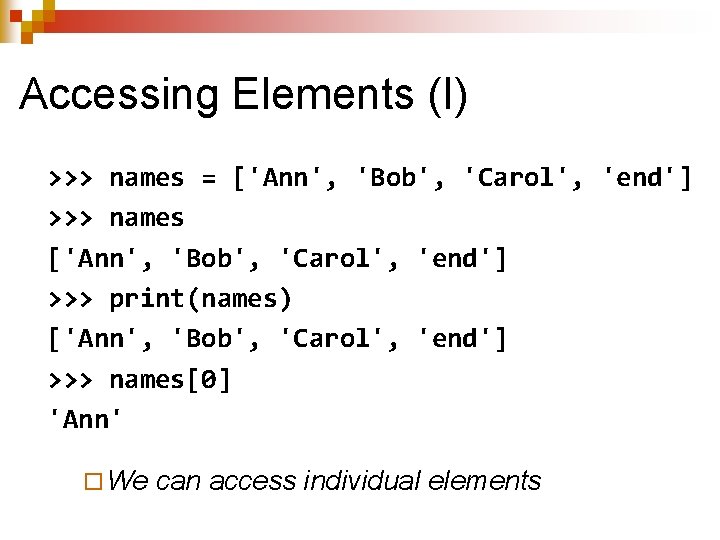 Accessing Elements (I)

>>> names = ['Ann', 'Bob', 'Carol', 'end']
>>> names
['Ann', 'Bob', 'Carol', 'end']
>>> print(names)
['Ann', 'Bob', 'Carol', 'end']
>>> names[0]
'Ann'

We can access individual elements